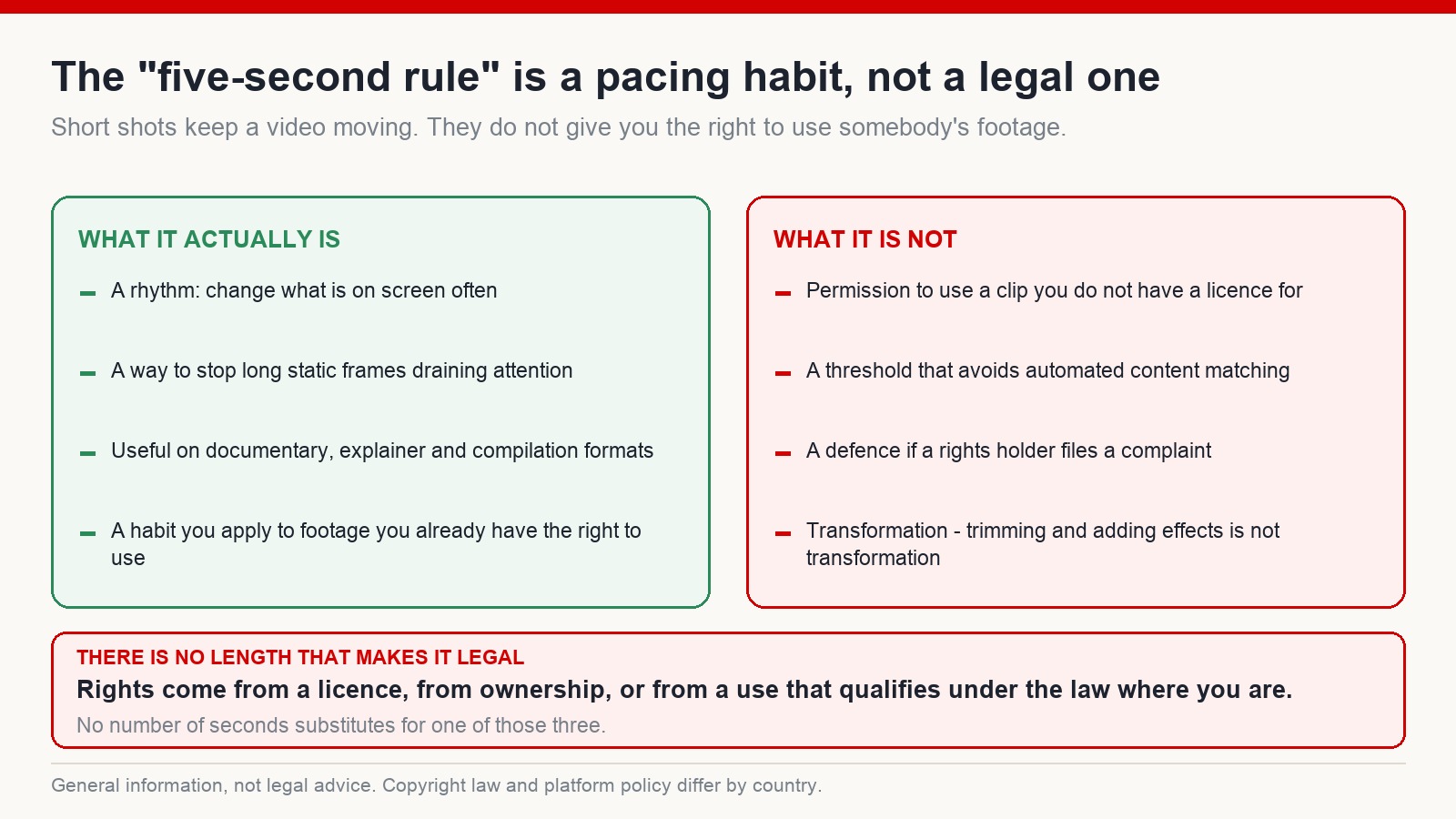 The "five-second rule" is a pacing habit, not a legal one

Short shots keep a video moving. They do not give you the right to use somebody's footage.

WHAT IT ACTUALLY IS

- A rhythm: change what is on screen often
- A way to stop long static frames draining attention
- Useful on documentary, explainer and compilation formats
- A habit you apply to footage you already have the right to use

WHAT IT IS NOT

- Permission to use a clip you do not have a licence for
- A threshold that avoids automated content matching
- A defence if a rights holder files a complaint
- Transformation - trimming and adding effects is not transformation

THERE IS NO LENGTH THAT MAKES IT LEGAL

Rights come from a licence, from ownership, or from a use that qualifies under the law where you are.

No number of seconds substitutes for one of those three.

General information, not legal advice. Copyright law and platform policy differ by country.